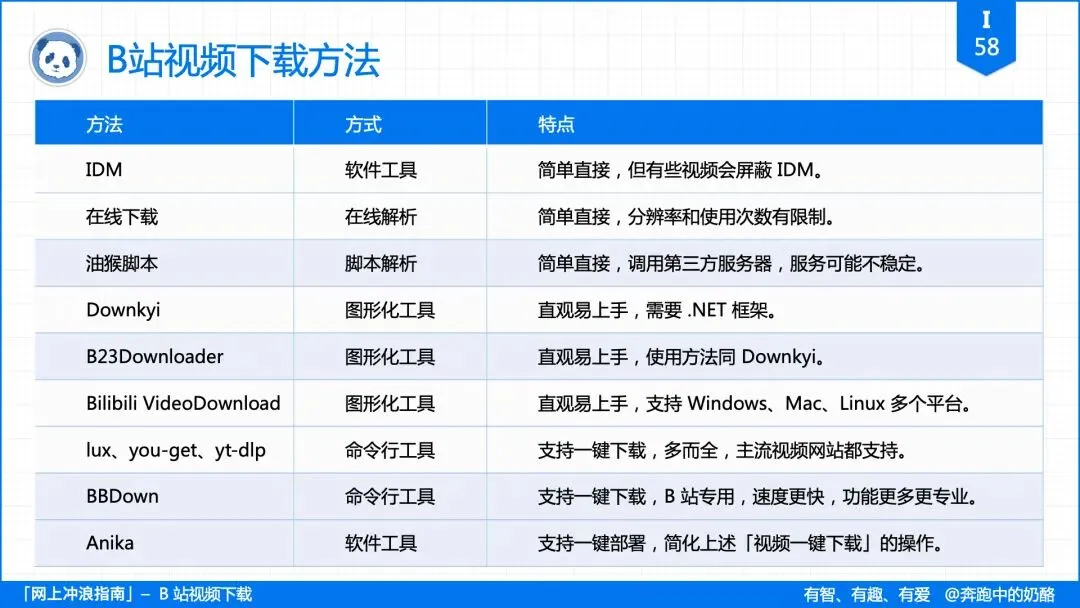 B站视频下载方法

I
58

| 方法 | 方式 | 特点 |
|---|---|---|
| IDM | 软件工具 | 简单直接，但有些视频会屏蔽IDM。 |
| 在线下载 | 在线解析 | 简单直接，分辨率和使用次数有限制。 |
| 油猴脚本 | 脚本解析 | 简单直接，调用第三方服务器，服务可能不稳定。 |
| Downkyi | 图形化工具 | 直观易上手，需要.NET框架。 |
| B23Downloader | 图形化工具 | 直观易上手，使用方法同Downkyi。 |
| Bilibili VideoDownload | 图形化工具 | 直观易上手，支持Windows、Mac、Linux多个平台。 |
| lux、you-get、yt-dlp | 命令行工具 | 支持一键下载，多而全，主流视频网站都支持。 |
| BBDown | 命令行工具 | 支持一键下载，B站专用，速度更快，功能更多更专业。 |
| Anika | 软件工具 | 支持一键部署，简化上述「视频一键下载」的操作。 |

「网上冲浪指南」– B站视频下载

有智、有趣、有爱 @奔跑中的奶酪